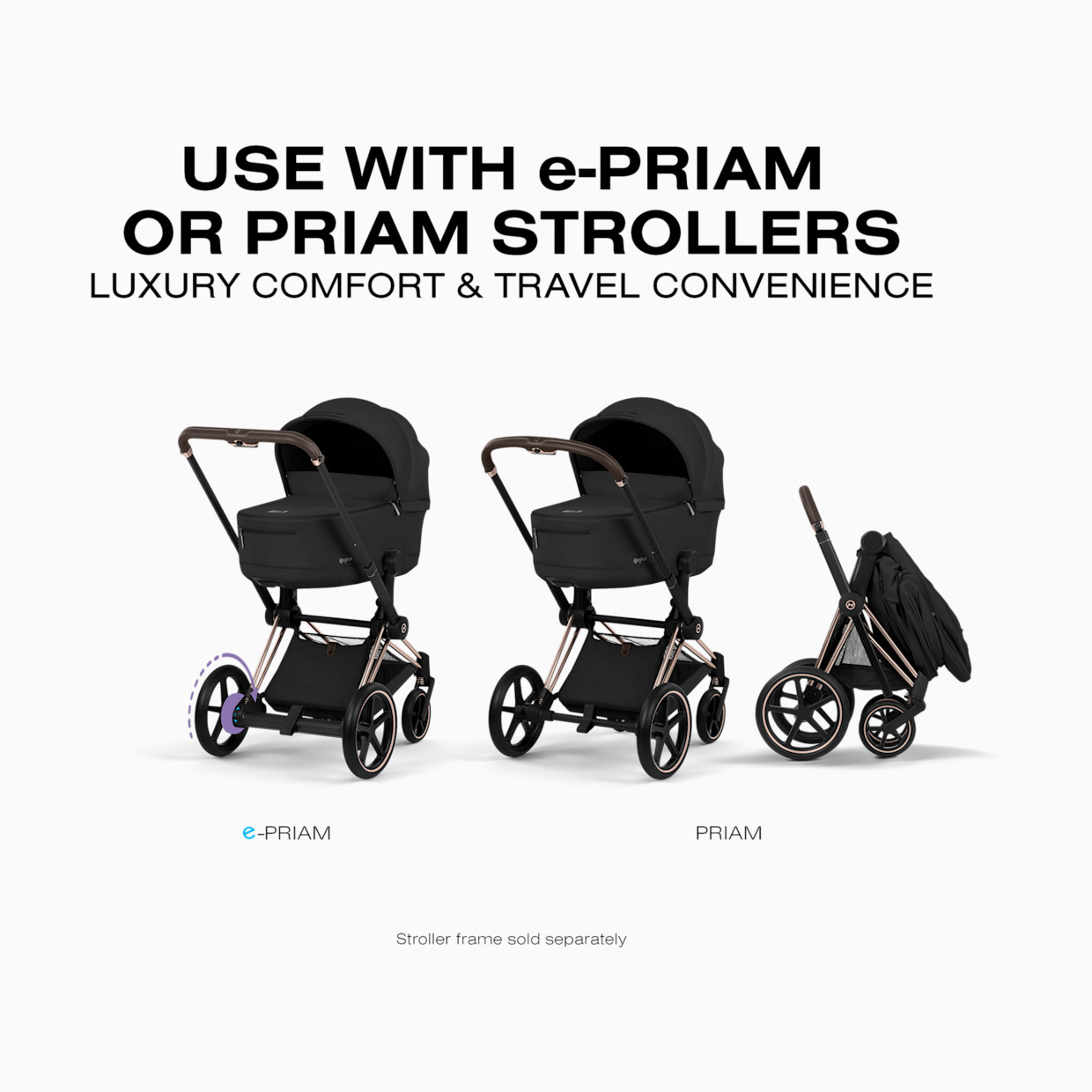 USE WITH e-PRIAM OR PRIAM STROLLERS

LUXURY COMFORT & TRAVEL CONVENIENCE

e-PRIAM

PRIAM

Stroller frame sold separately